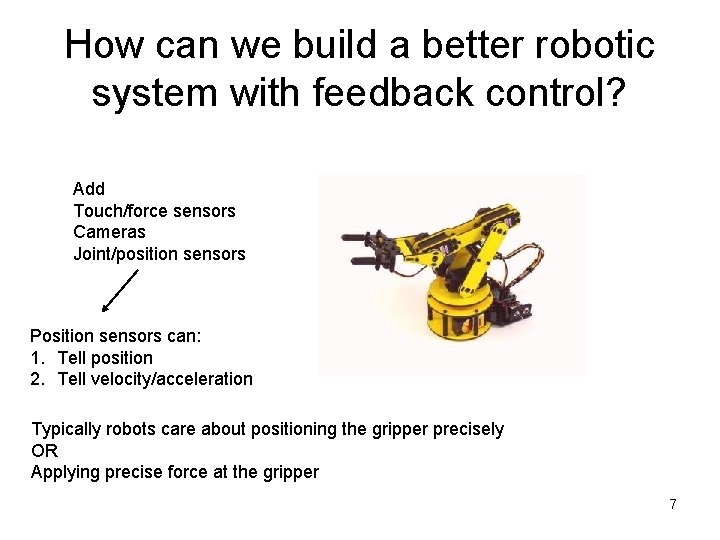 How can we build a better robotic system with feedback control?

Add
Touch/force sensors
Cameras
Joint/position sensors

Position sensors can:
1. Tell position
2. Tell velocity/acceleration

Typically robots care about positioning the gripper precisely
OR
Applying precise force at the gripper

7